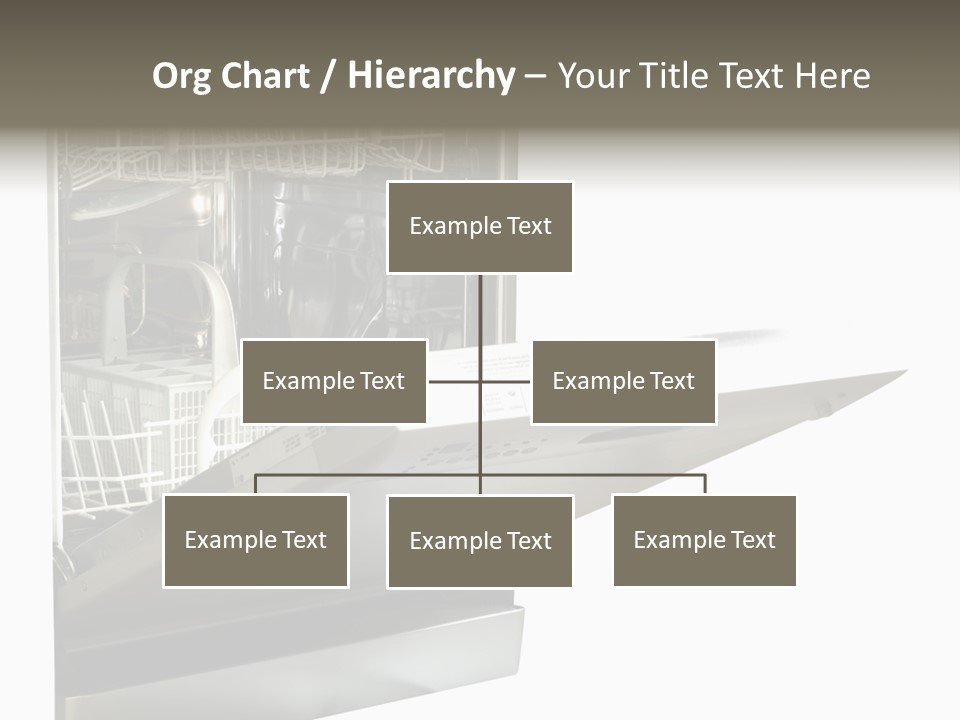 Org Chart / Hierarchy – Your Title Text Here

Example Text

Example Text

Example Text

Example Text

Example Text

Example Text